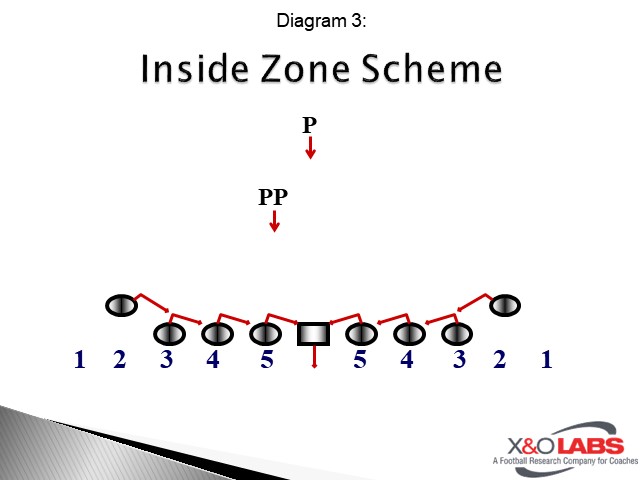 Diagram 3:

Inside Zone Scheme

P

PP

1 2 3 4 5 5 4 3 2 1

X&O LABS
A Football Research Company for Coaches